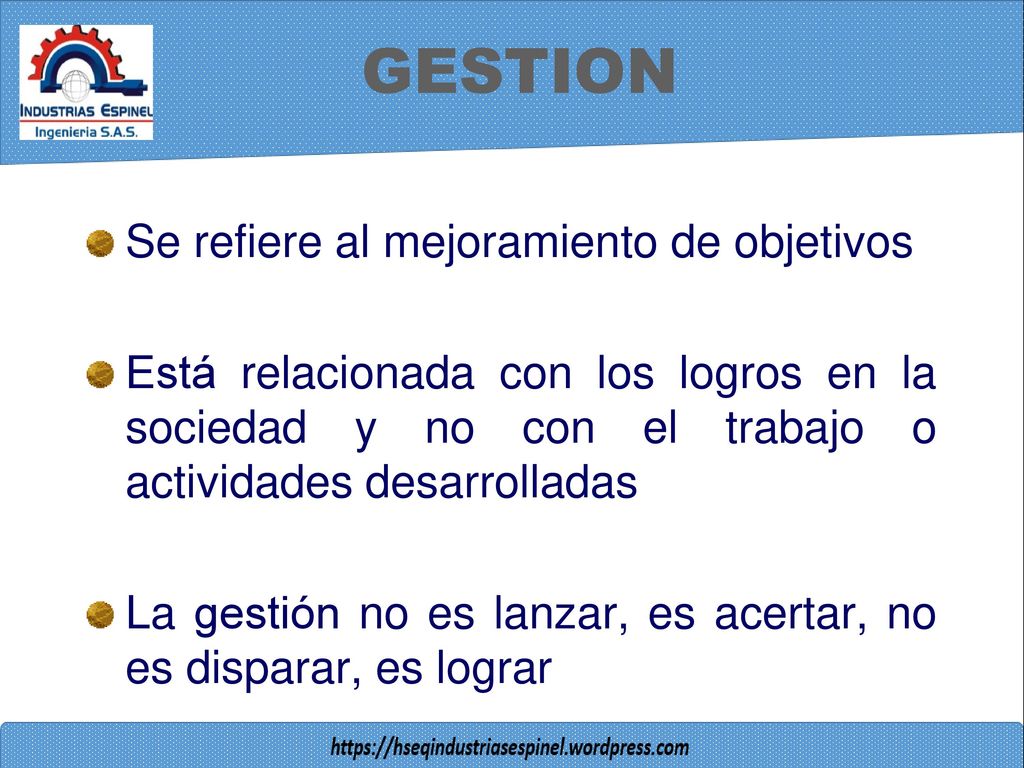 INDUSTRIAS ESPINEL
Ingenieria S.A.S.

GESTION

Se refiere al mejoramiento de objetivos

Está relacionada con los logros en la sociedad y no con el trabajo o actividades desarrolladas

La gestión no es lanzar, es acertar, no es disparar, es lograr

https://hseqindustriasespinel.wordpress.com